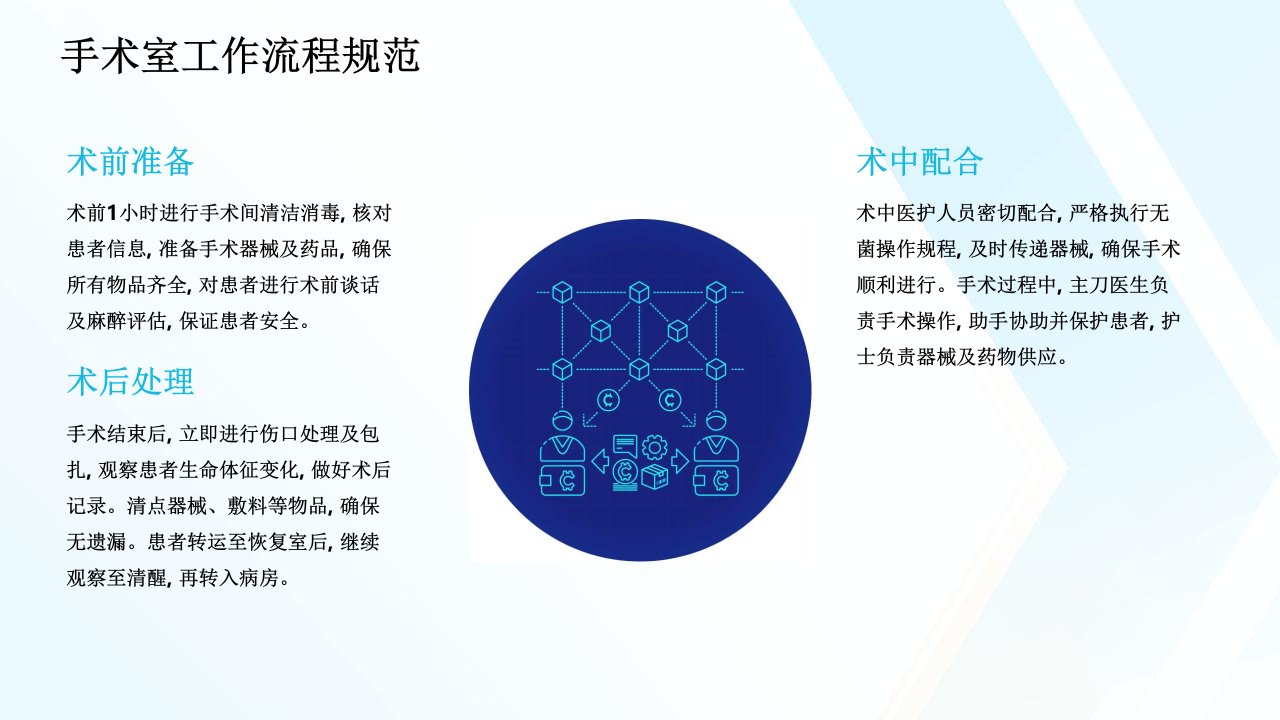 手术室工作流程规范

术前准备

术前1小时进行手术间清洁消毒, 核对患者信息, 准备手术器械及药品, 确保所有物品齐全, 对患者进行术前谈话及麻醉评估, 保证患者安全。

术后处理

手术结束后, 立即进行伤口处理及包扎, 观察患者生命体征变化, 做好术后记录。清点器械、敷料等物品, 确保无遗漏。患者转运至恢复室后, 继续观察至清醒, 再转入病房。

术中配合

术中医护人员密切配合, 严格执行无菌操作规程, 及时传递器械, 确保手术顺利进行。手术过程中, 主刀医生负责手术操作, 助手协助并保护患者, 护士负责器械及药物供应。